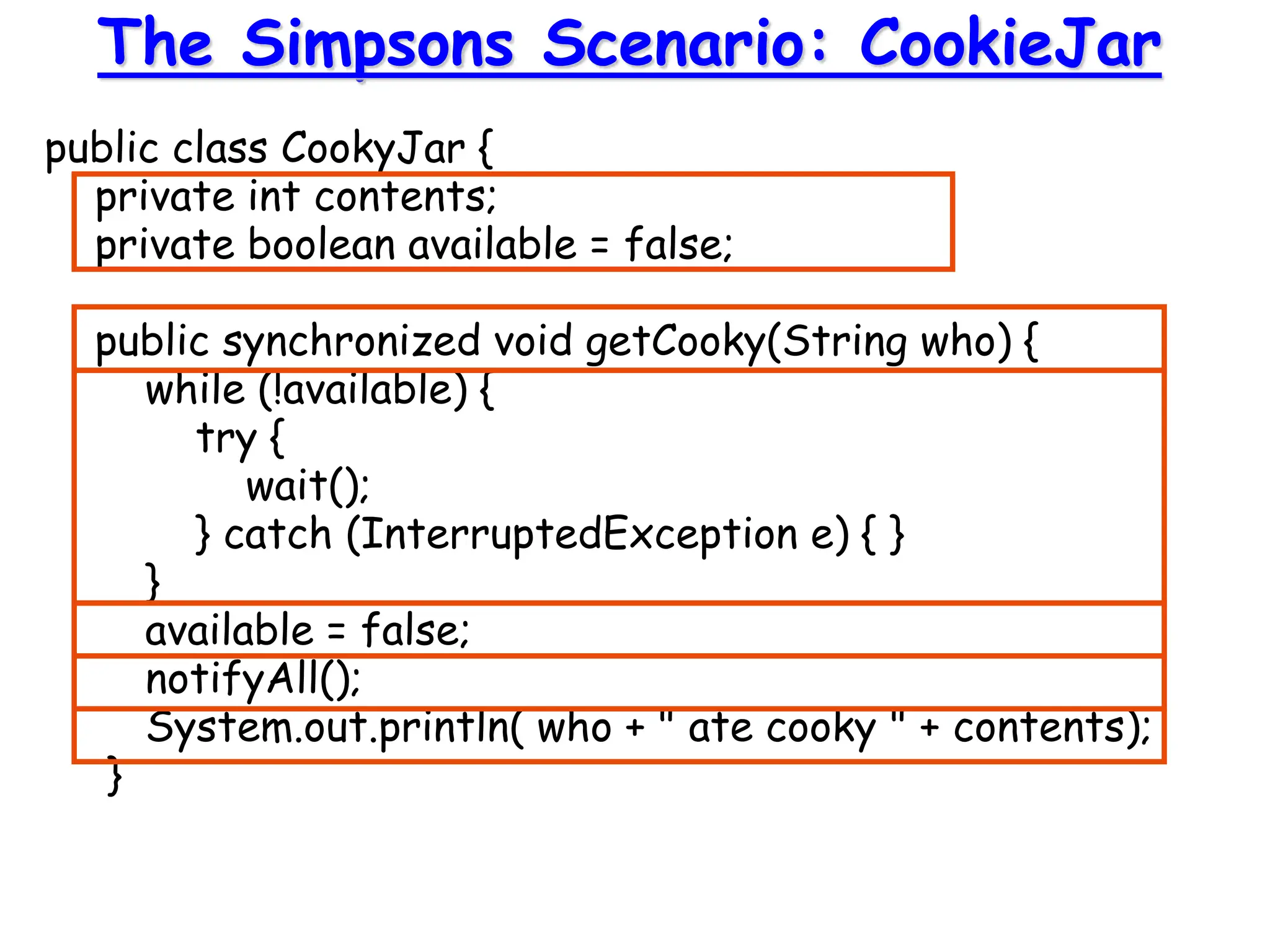 The Simpsons Scenario: CookieJar

public class CookyJar {
private int contents;
private boolean available = false;

public synchronized void getCooky(String who) {
while (!available) {
try {
wait();
} catch (InterruptedException e) { }
}
available = false;
notifyAll();
System.out.println( who + " ate cooky " + contents);
}